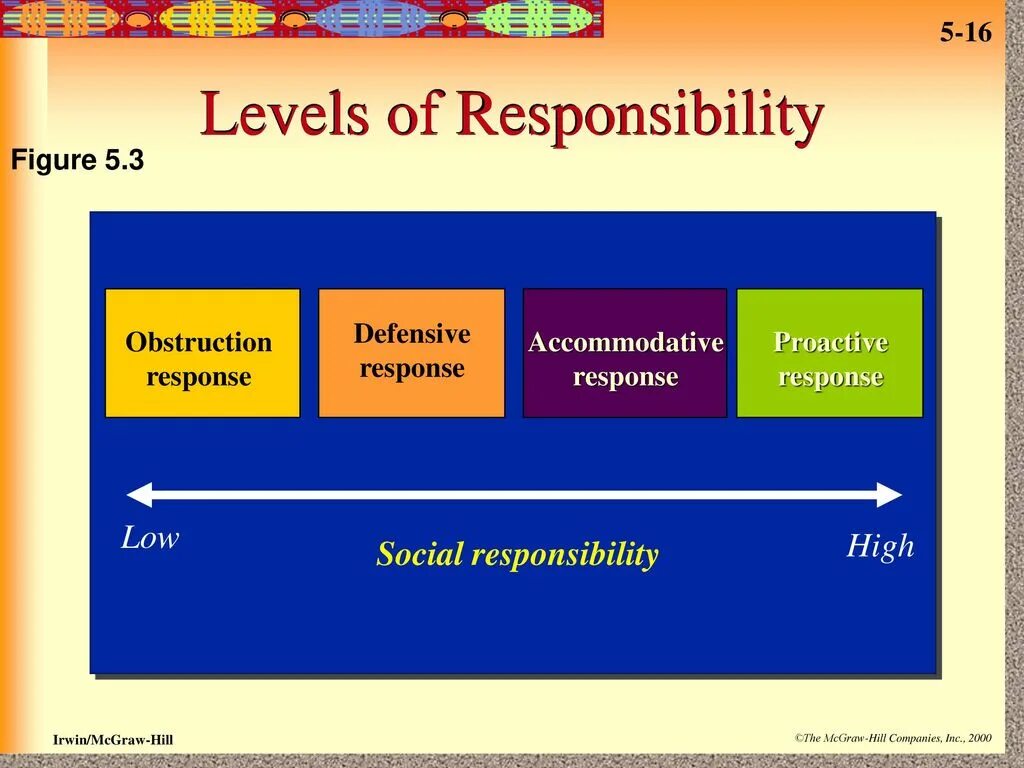 5-16

Levels of Responsibility

Figure 5.3

Obstruction response

Defensive response

Accommodative response

Proactive response

Low

Social responsibility

High

Irwin/McGraw-Hill

©The McGraw-Hill Companies, Inc., 2000